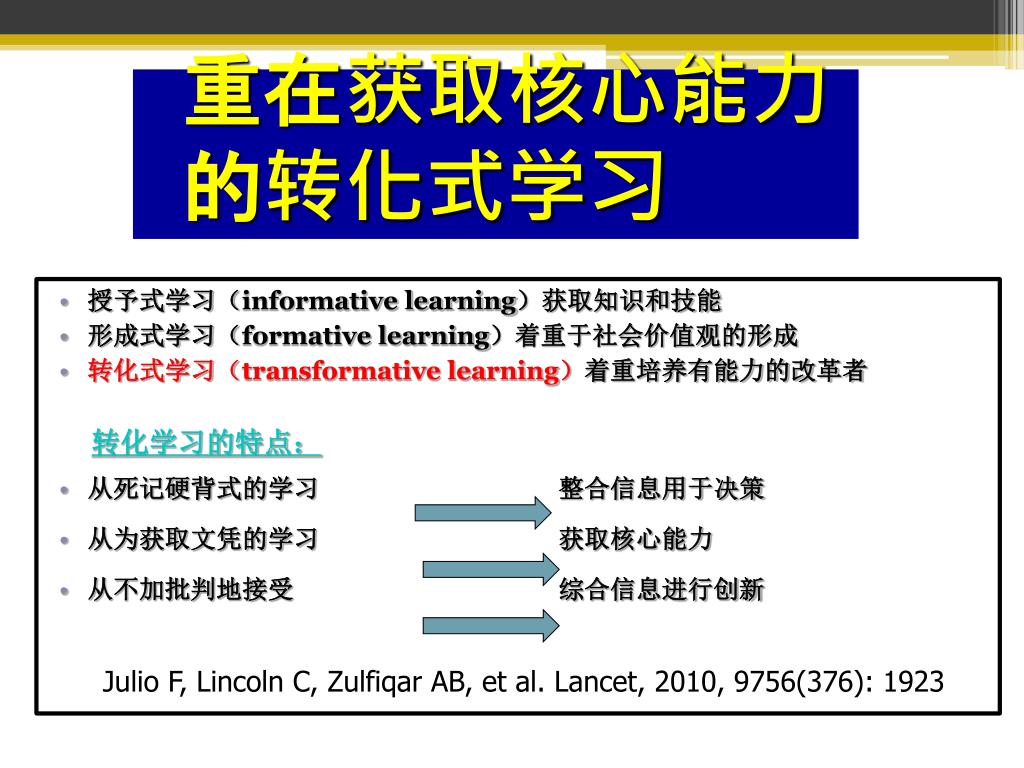 重在获取核心能力的转化式学习

• 授予式学习（informative learning）获取知识和技能
• 形成式学习（formative learning）着重于社会价值观的形成
• 转化式学习（transformative learning）着重培养有能力的改革者

转化学习的特点：

• 从死记硬背式的学习　　整合信息用于决策
• 从为获取文凭的学习　　获取核心能力
• 从不加批判地接受　　综合信息进行创新

Julio F, Lincoln C, Zulfiqar AB, et al. Lancet, 2010, 9756(376): 1923